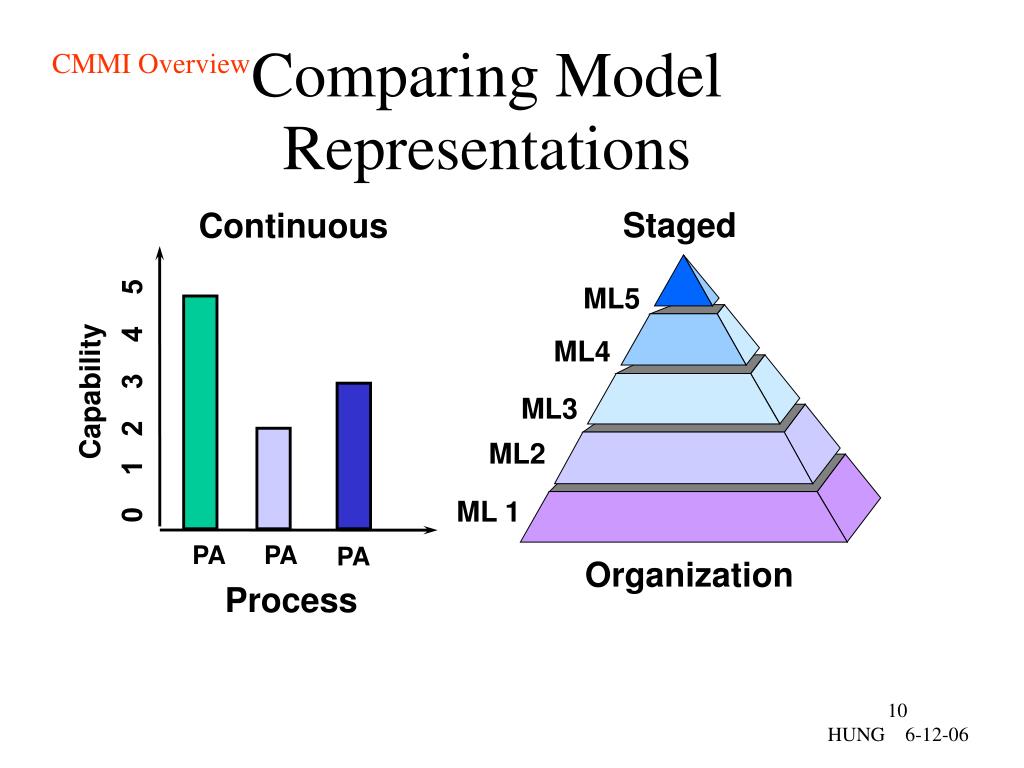 CMMI Overview

Comparing Model Representations

Continuous

Capability

0 1 2 3 4 5

PA PA PA

Process

Staged

ML5

ML4

ML3

ML2

ML 1

Organization

10

HUNG 6-12-06